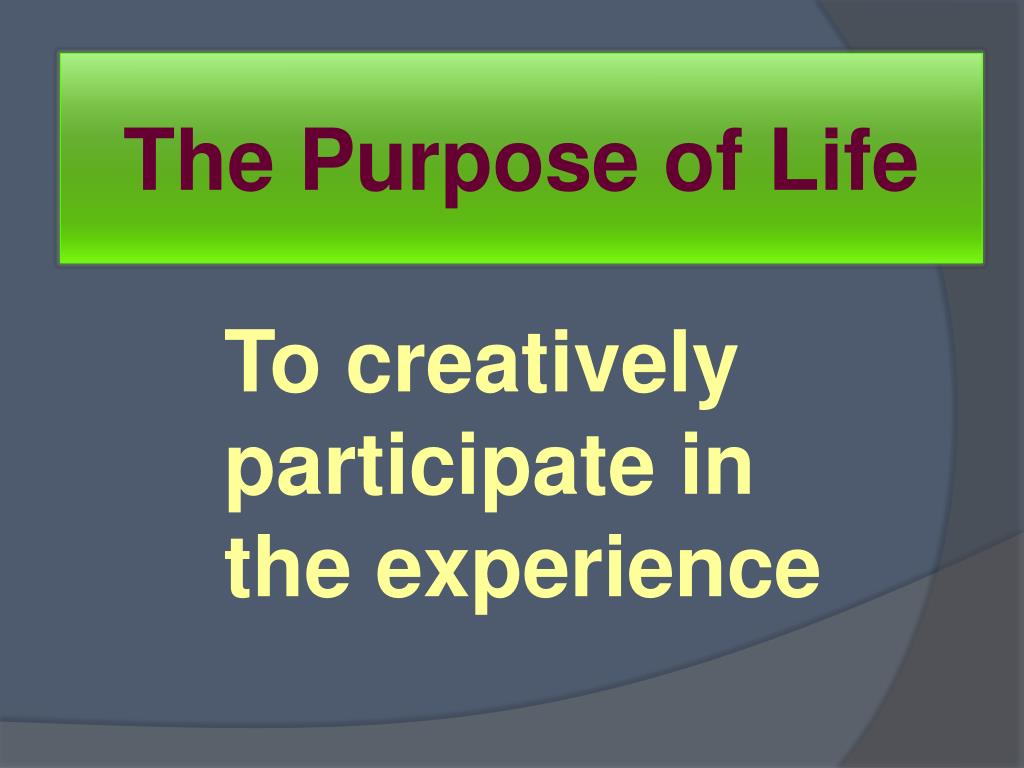 The Purpose of Life

To creatively participate in the experience